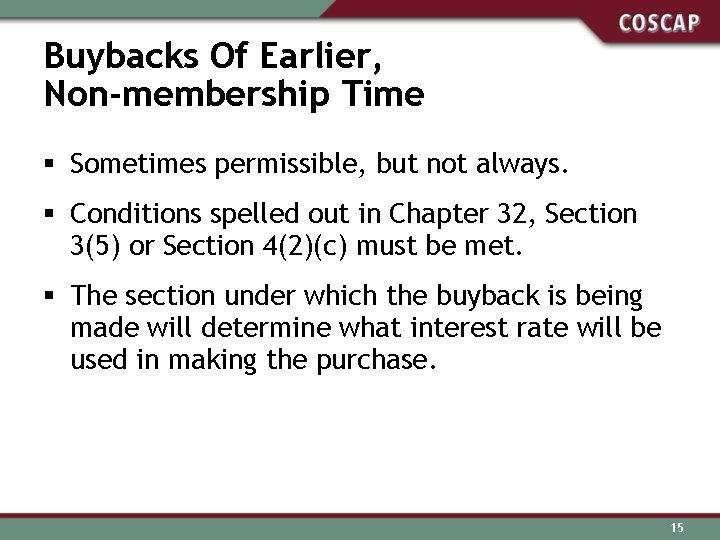 COSCAP

Buybacks Of Earlier, Non-membership Time

▪ Sometimes permissible, but not always.

▪ Conditions spelled out in Chapter 32, Section 3(5) or Section 4(2)(c) must be met.

▪ The section under which the buyback is being made will determine what interest rate will be used in making the purchase.

15